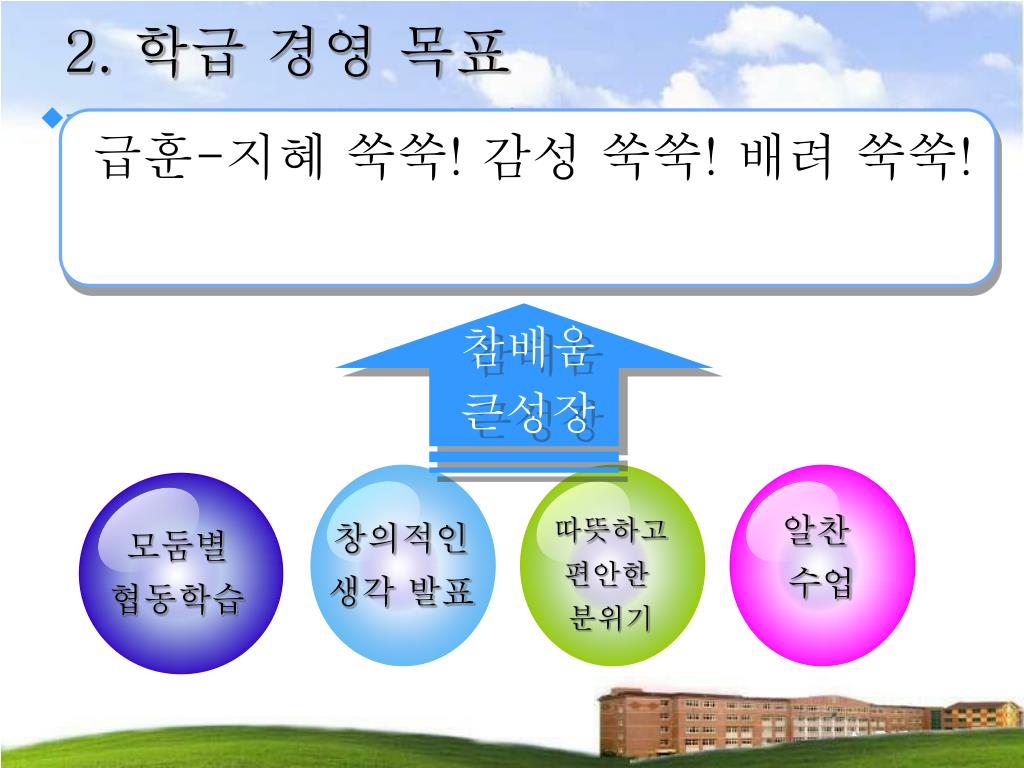 2. 학급 경영 목표

급훈-지혜 쑥쑥! 감성 쑥쑥! 배려 쑥쑥!

참배움
큰성장

모둠별
협동학습

창의적인
생각 발표

따뜻하고
편안한
분위기

알찬
수업